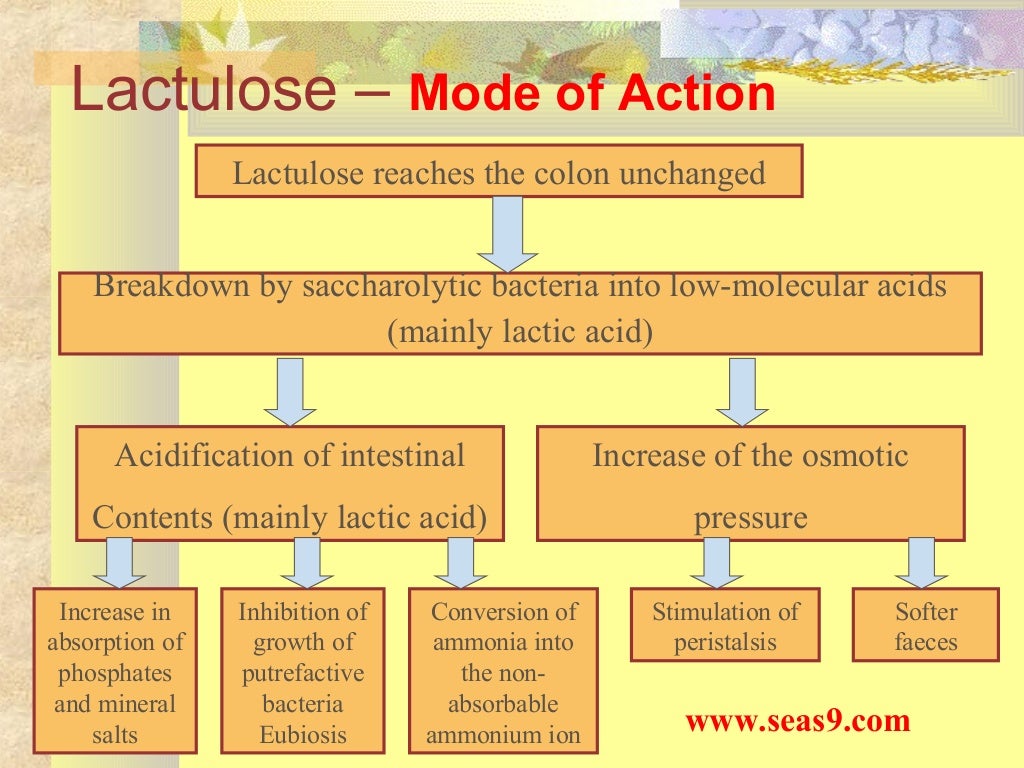 Lactulose – Mode of Action

Lactulose reaches the colon unchanged

Breakdown by saccharolytic bacteria into low-molecular acids (mainly lactic acid)

Acidification of intestinal Contents (mainly lactic acid)

Increase of the osmotic pressure

Increase in absorption of phosphates and mineral salts

Inhibition of growth of putrefactive bacteria Eubiosis

Conversion of ammonia into the non-absorbable ammonium ion

Stimulation of peristalsis

Softer faeces

www.seas9.com